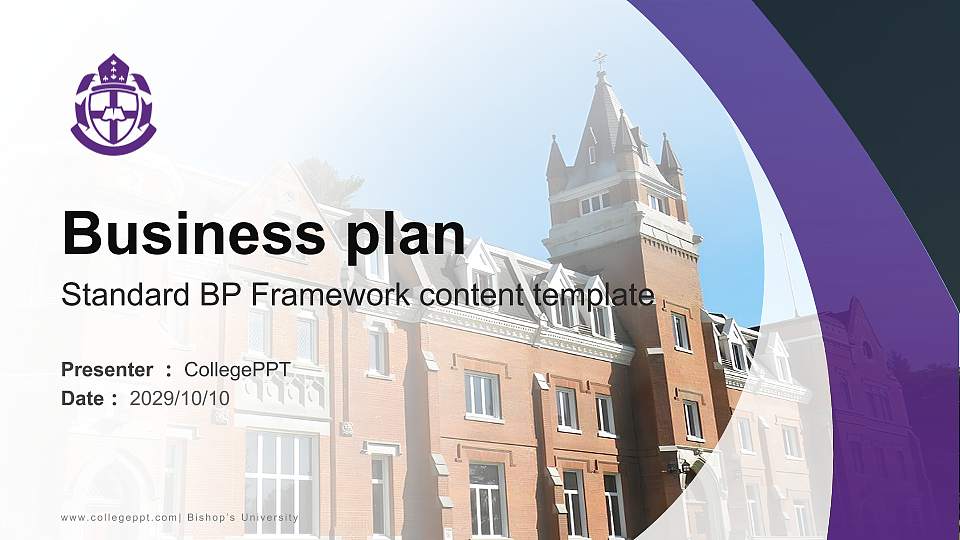 Business plan

Standard BP Framework content template

Presenter : CollegePPT

Date : 2029/10/10

www.collegeppt.com| Bishop's University